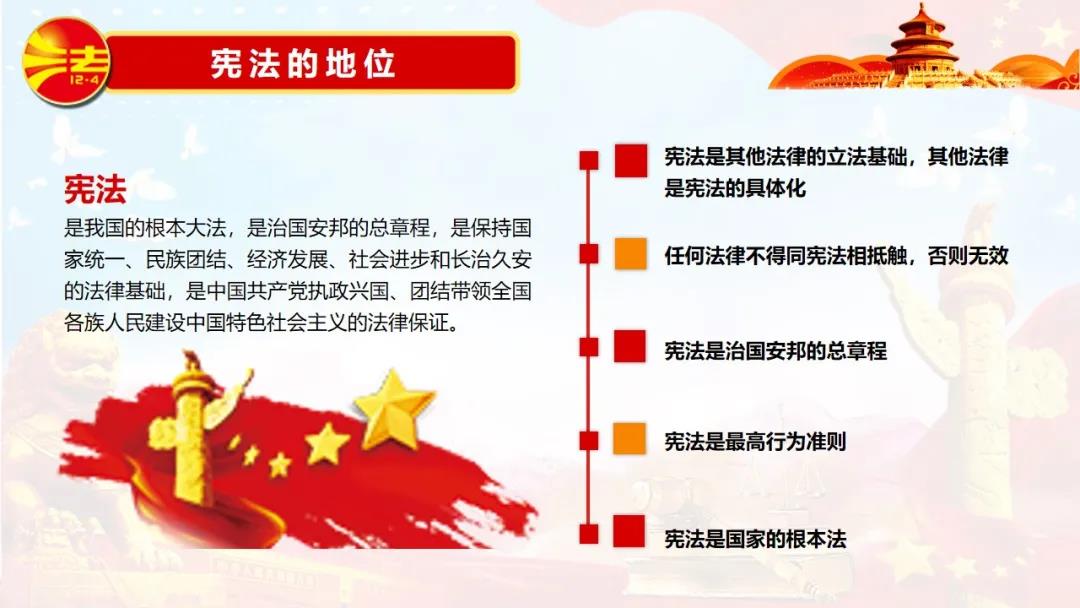 法
12·4

宪法的地位

宪法

是我国的根本大法，是治国安邦的总章程，是保持国家统一、民族团结、经济发展、社会进步和长治久安的法律基础，是中国共产党执政兴国、团结带领全国各族人民建设中国特色社会主义的法律保证。

宪法是其他法律的立法基础，其他法律是宪法的具体化

任何法律不得同宪法相抵触，否则无效

宪法是治国安邦的总章程

宪法是最高行为准则

宪法是国家的根本法